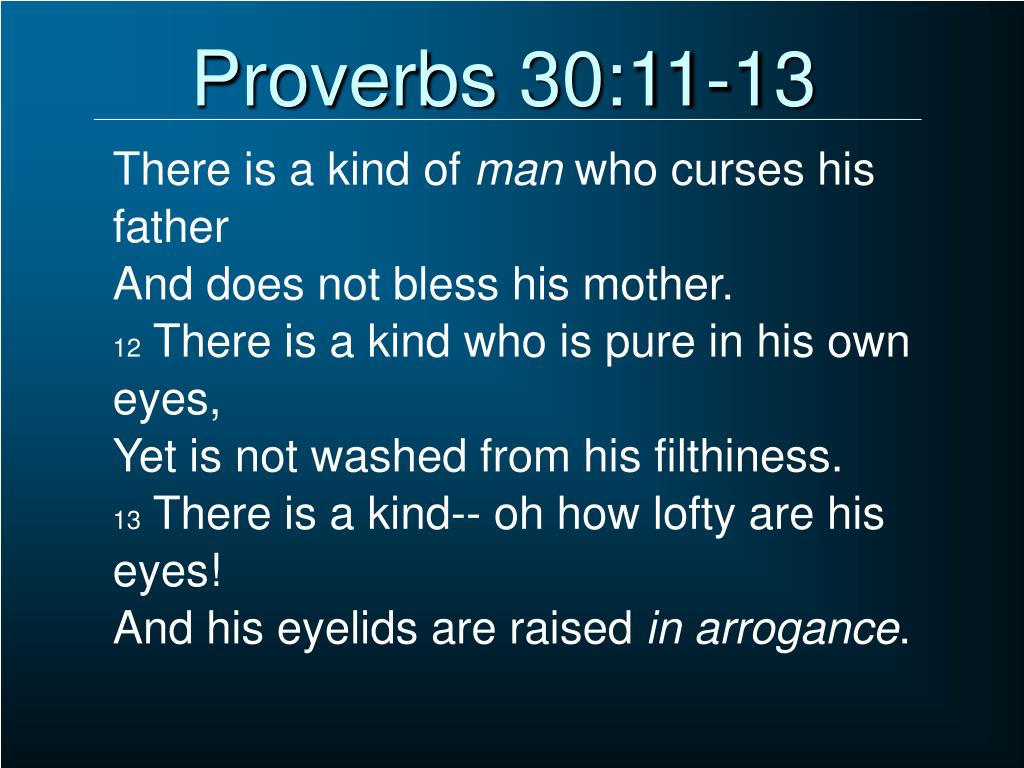 Proverbs 30:11-13

There is a kind of man who curses his father
And does not bless his mother.
12 There is a kind who is pure in his own eyes,
Yet is not washed from his filthiness.
13 There is a kind-- oh how lofty are his eyes!
And his eyelids are raised in arrogance.